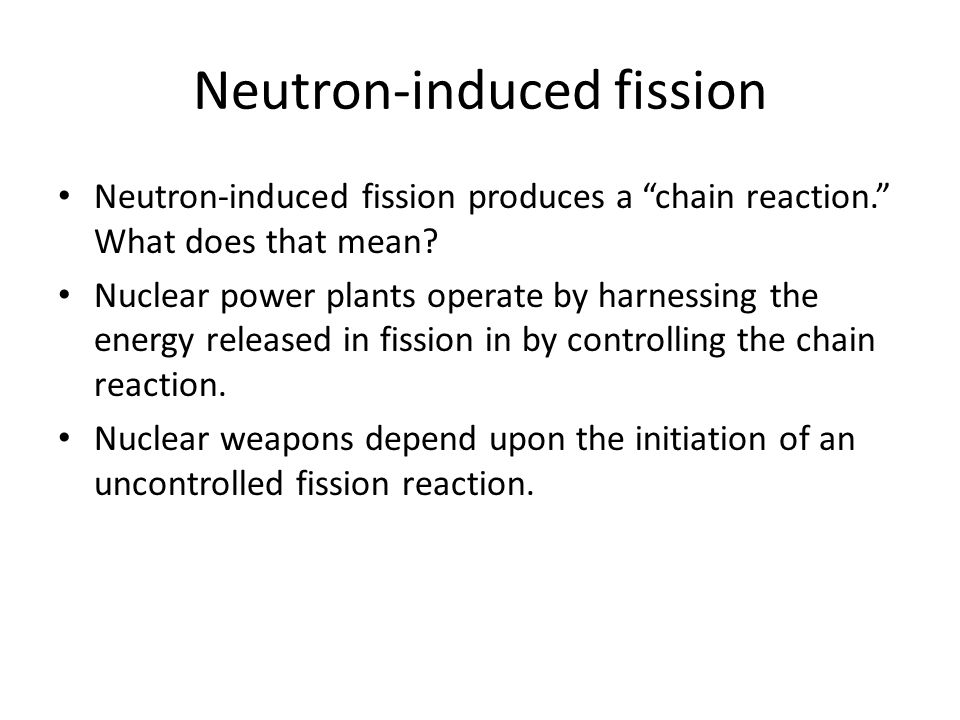 Neutron-induced fission

• Neutron-induced fission produces a “chain reaction.” What does that mean?
• Nuclear power plants operate by harnessing the energy released in fission in by controlling the chain reaction.
• Nuclear weapons depend upon the initiation of an uncontrolled fission reaction.